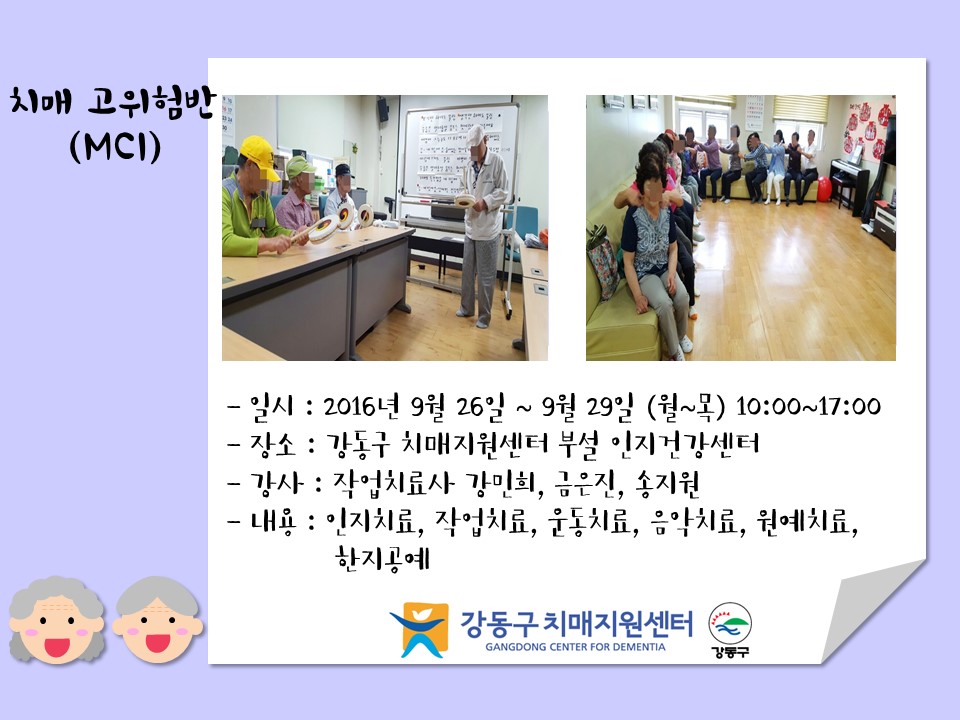 치매 고위험반
(MCI)

- 일시 : 2016년 9월 26일 ~ 9월 29일 (월~목) 10:00~17:00
- 장소 : 강동구 치매지원센터 부설 인지건강센터
- 강사 : 작업치료사 강민희, 금은진, 송지원
- 내용 : 인지치료, 작업치료, 운동치료, 음악치료, 원예치료, 한지공예

강동구 치매지원센터
GANGDONG CENTER FOR DEMENTIA
강동구